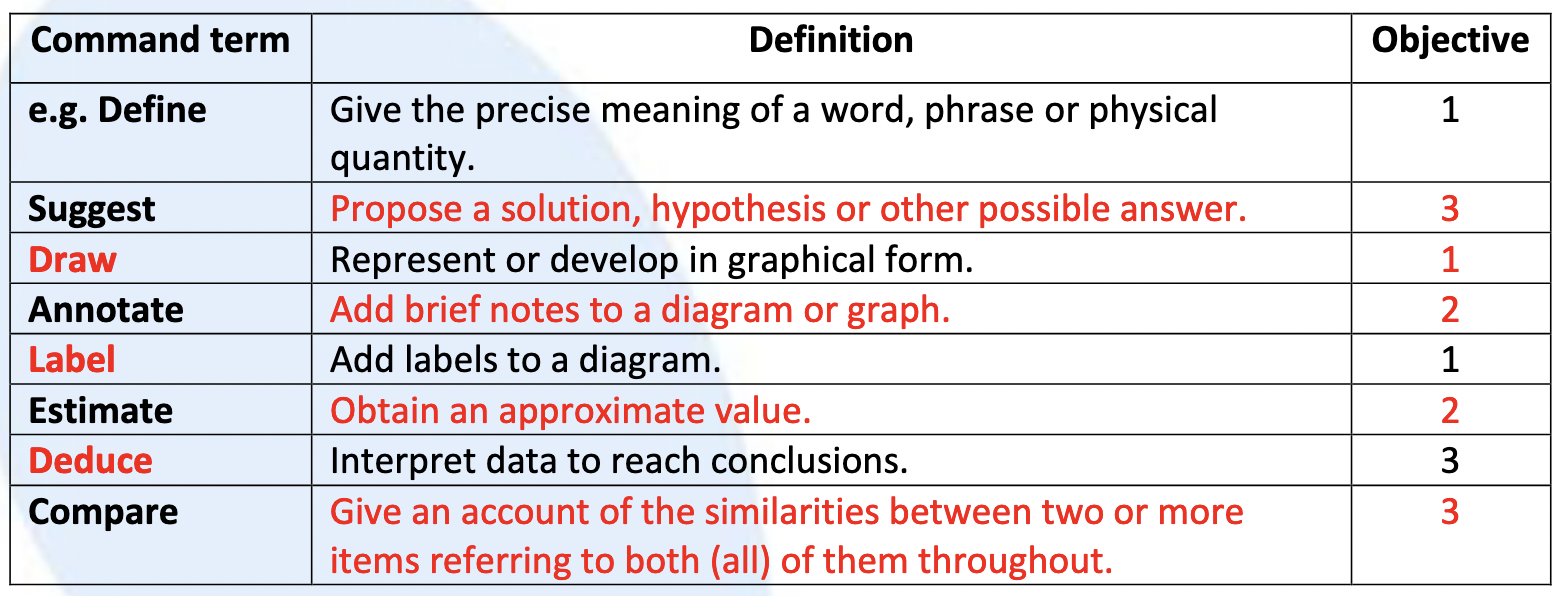 | Command term | Definition | Objective |
|---|---|---|
| e.g. Define | Give the precise meaning of a word, phrase or physical quantity. | 1 |
| Suggest | Propose a solution, hypothesis or other possible answer. | 3 |
| Draw | Represent or develop in graphical form. | 1 |
| Annotate | Add brief notes to a diagram or graph. | 2 |
| Label | Add labels to a diagram. | 1 |
| Estimate | Obtain an approximate value. | 2 |
| Deduce | Interpret data to reach conclusions. | 3 |
| Compare | Give an account of the similarities between two or more items referring to both (all) of them throughout. | 3 |